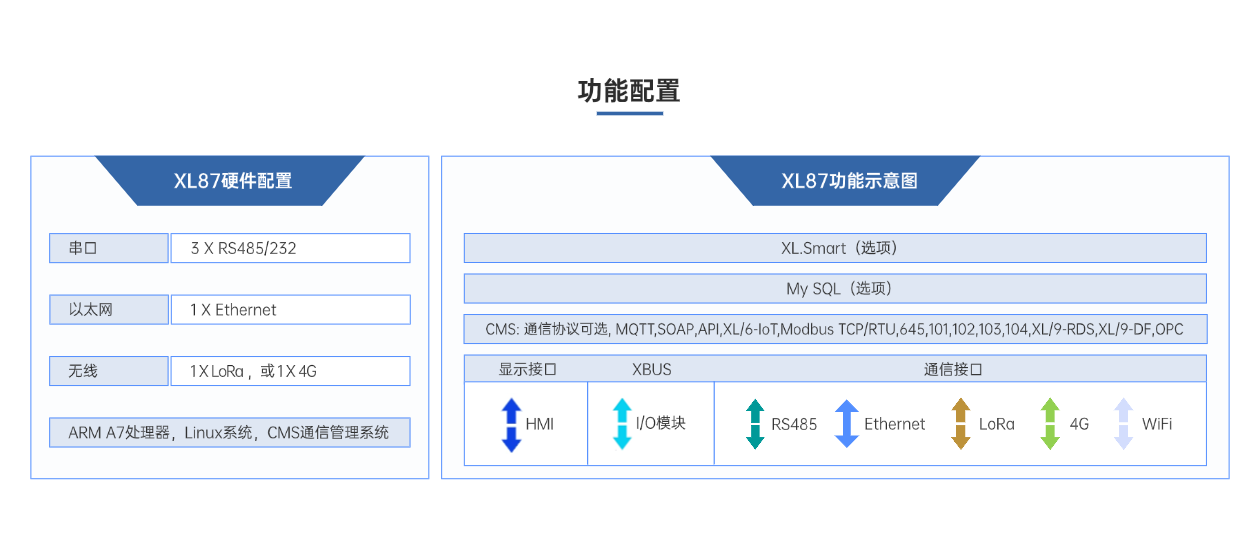 功能配置

XL87硬件配置

| 串口 | 3 X RS485/232 |
|---|---|
| 以太网 | 1 X Ethernet |
| 无线 | 1 X LoRa，或 1 X 4G |

ARM A7处理器，Linux系统，CMS通信管理系统

XL87功能示意图

XL.Smart（选项）

My SQL（选项）

CMS: 通信协议可选, MQTT,SOAP,API,XL/6-IoT,Modbus TCP/RTU,645,101,102,103,104,XL/9-RDS,XL/9-DF,OPC

| 显示接口 | XBUS | 通信接口 |
|---|---|---|
| HMI | I/O模块 | RS485 Ethernet LoRa 4G WiFi |